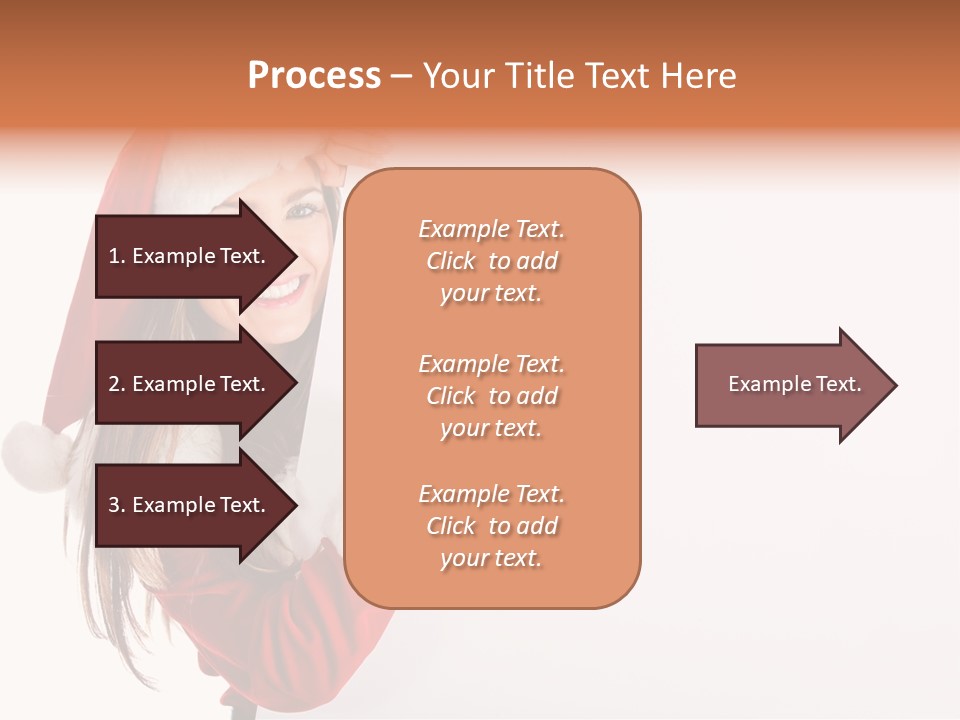 Process – Your Title Text Here

1. Example Text.

2. Example Text.

3. Example Text.

Example Text. Click to add your text.

Example Text. Click to add your text.

Example Text. Click to add your text.

Example Text.